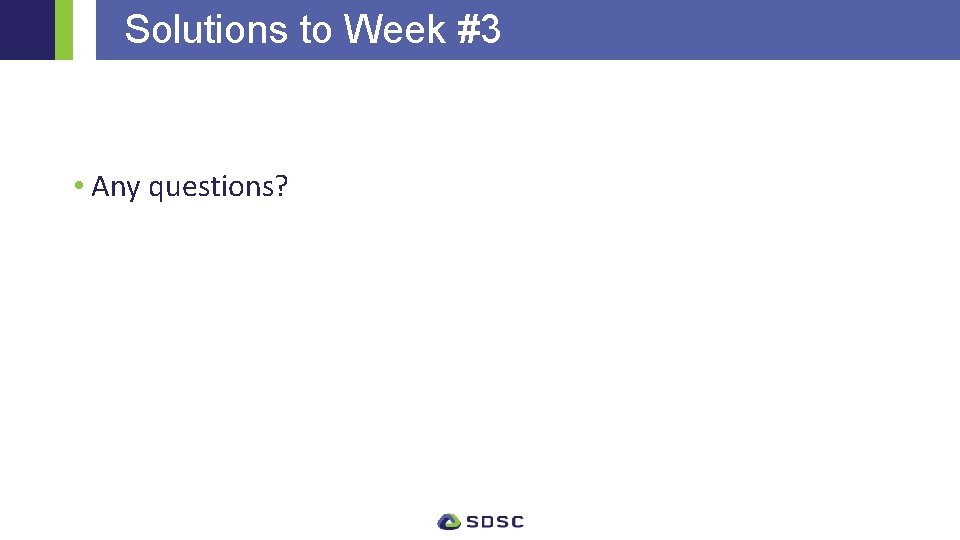 Solutions to Week #3

• Any questions?

SDSC